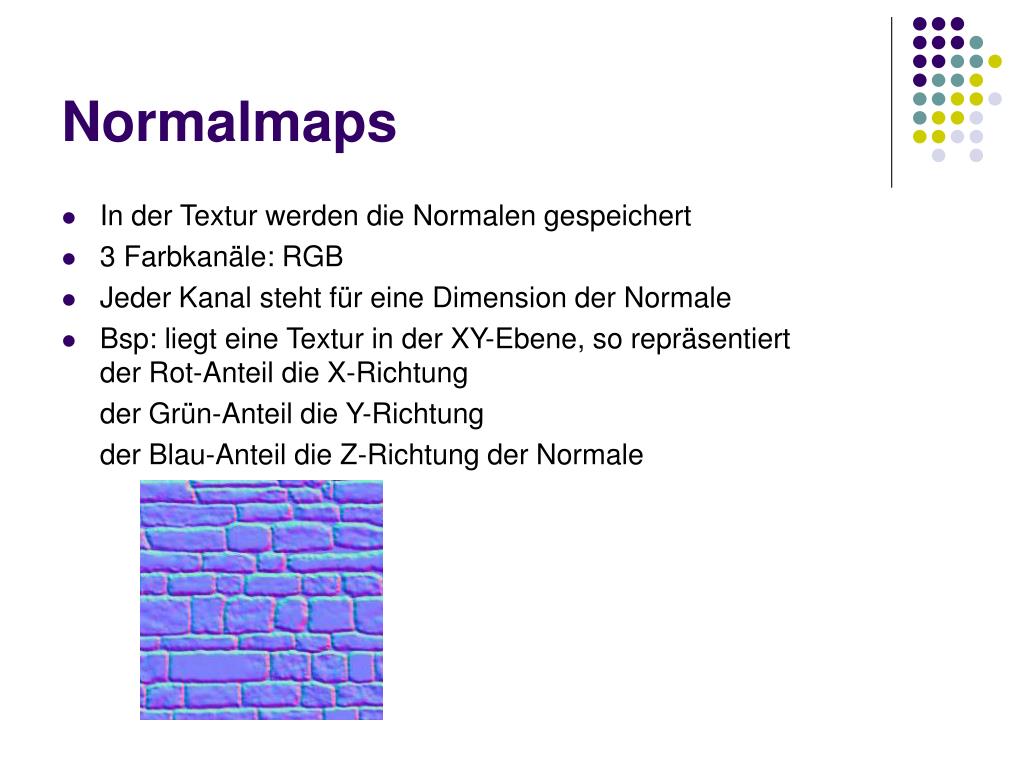 Normalmaps

- In der Textur werden die Normalen gespeichert
- 3 Farbkanäle: RGB
- Jeder Kanal steht für eine Dimension der Normale
- Bsp: liegt eine Textur in der XY-Ebene, so repräsentiert der Rot-Anteil die X-Richtung

der Grün-Anteil die Y-Richtung

der Blau-Anteil die Z-Richtung der Normale